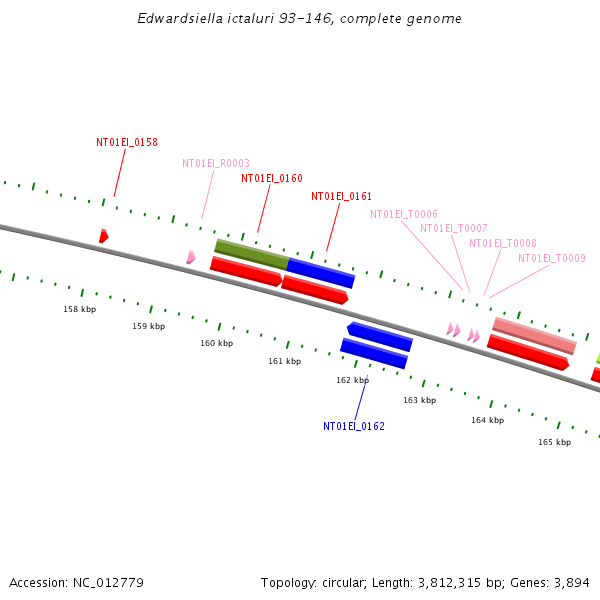 Edwardsiella ictaluri 93-146, complete genome

NT01EI_0158

NT01EI_R0003

NT01EI_0160

NT01EI_0161

NT01EI_T0006

NT01EI_T0007

NT01EI_T0008

NT01EI_T0009

158 kbp

159 kbp

160 kbp

161 kbp

162 kbp

163 kbp

164 kbp

165 kbp

NT01EI_0162

Accession: NC_012779

Topology: circular; Length: 3,812,315 bp; Genes: 3,894